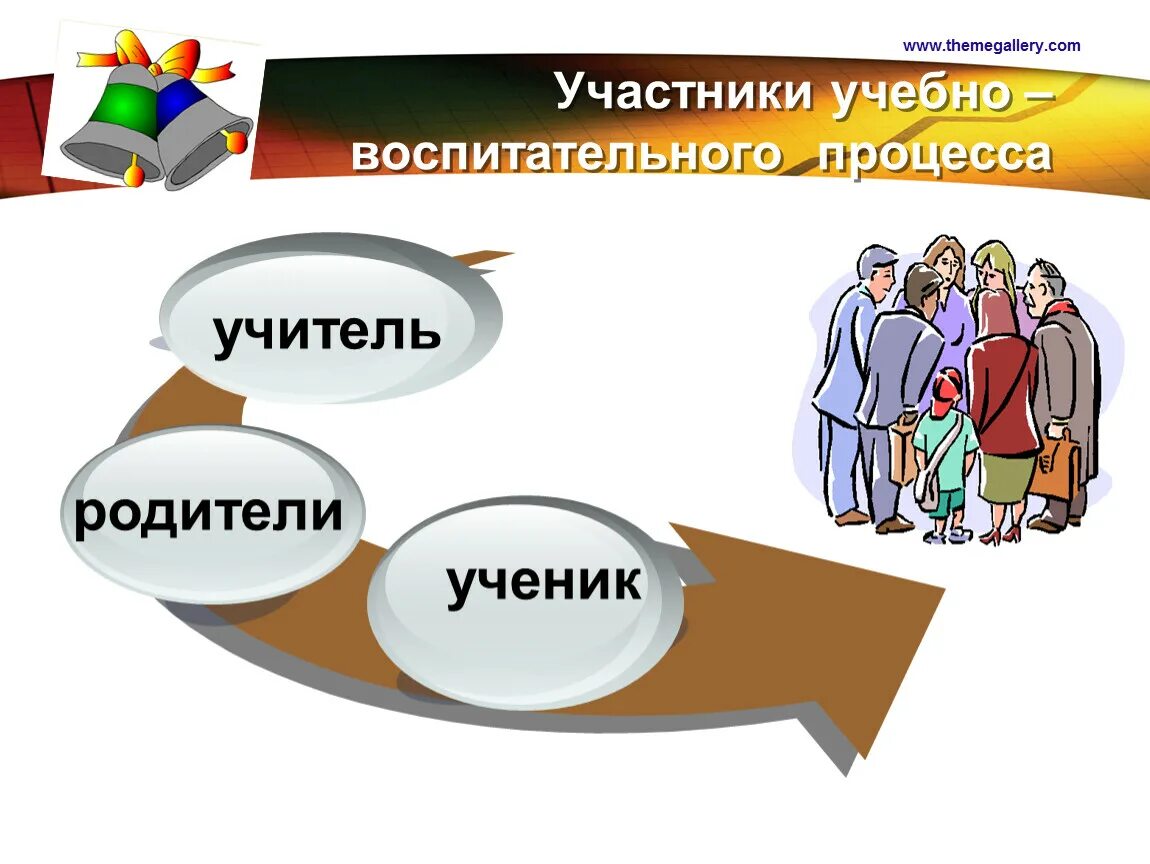 www.themegallery.com

Участники учебно – воспитательного процесса

учитель

родители

ученик